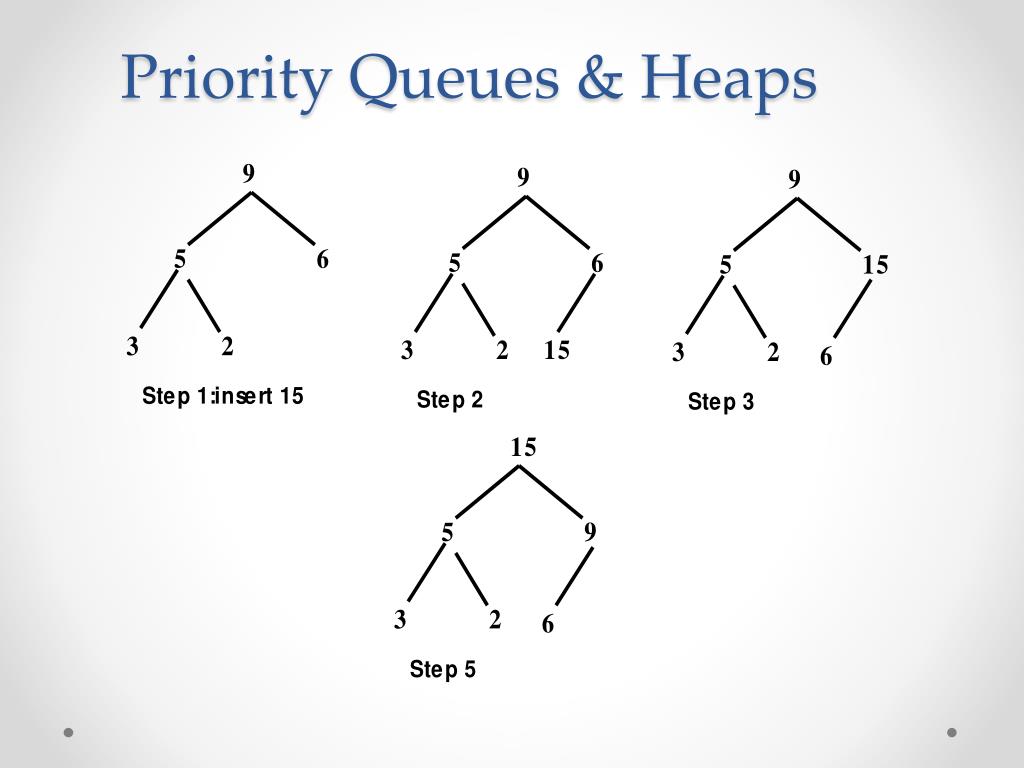 Priority Queues & Heaps

9
5 6
3 2
Step 1:insert 15

9
5 6
3 2 15
Step 2

9
5 15
3 2 6
Step 3

15
5 9
3 2 6
Step 5